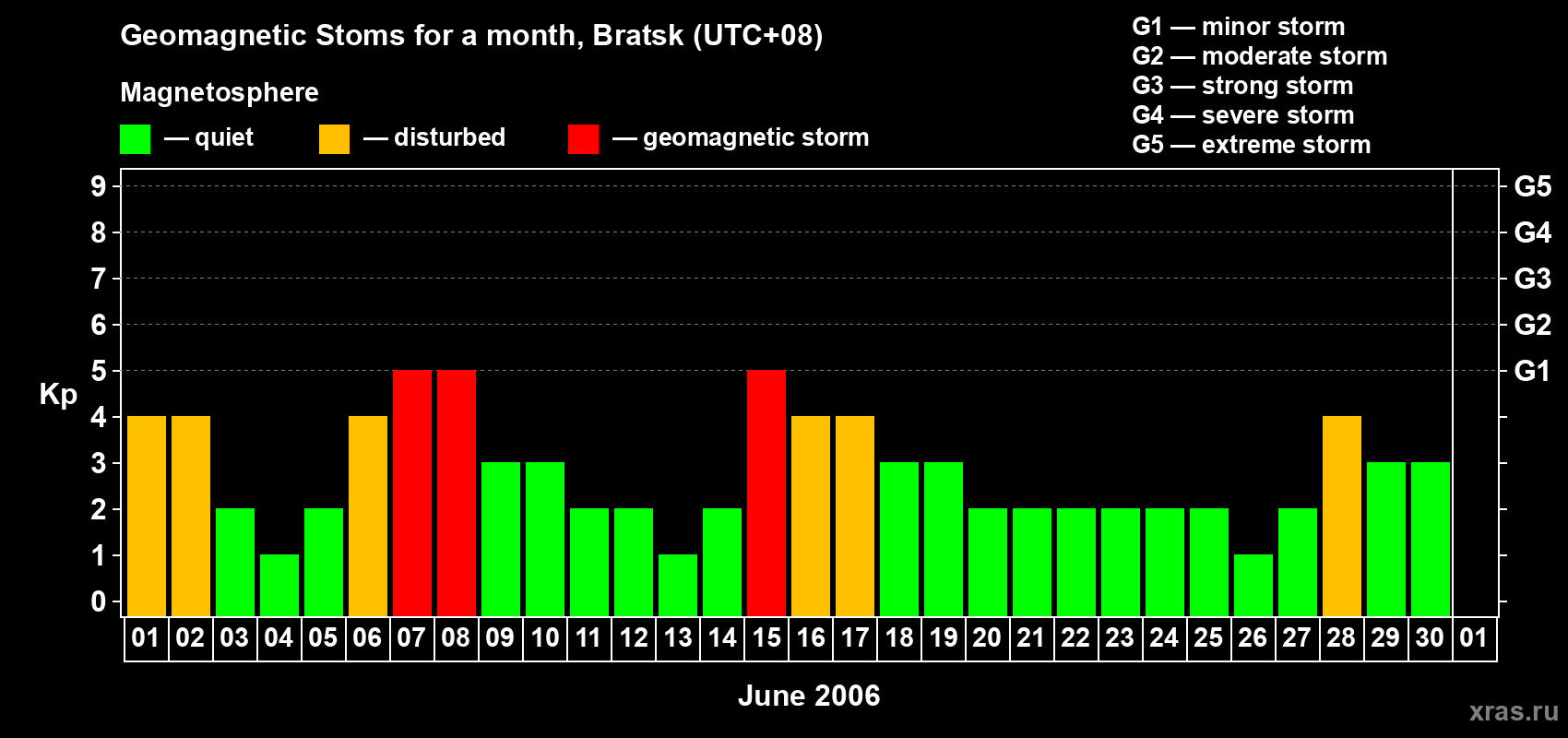 Geomagnetic Stoms for a month, Bratsk (UTC+08)

Magnetosphere

— quiet — disturbed — geomagnetic storm

G1 — minor storm
G2 — moderate storm
G3 — strong storm
G4 — severe storm
G5 — extreme storm

Kp

9
8
7
6
5
4
3
2
1
0

G5
G4
G3
G2
G1

01 02 03 04 05 06 07 08 09 10 11 12 13 14 15 16 17 18 19 20 21 22 23 24 25 26 27 28 29 30 01

June 2006

xras.ru